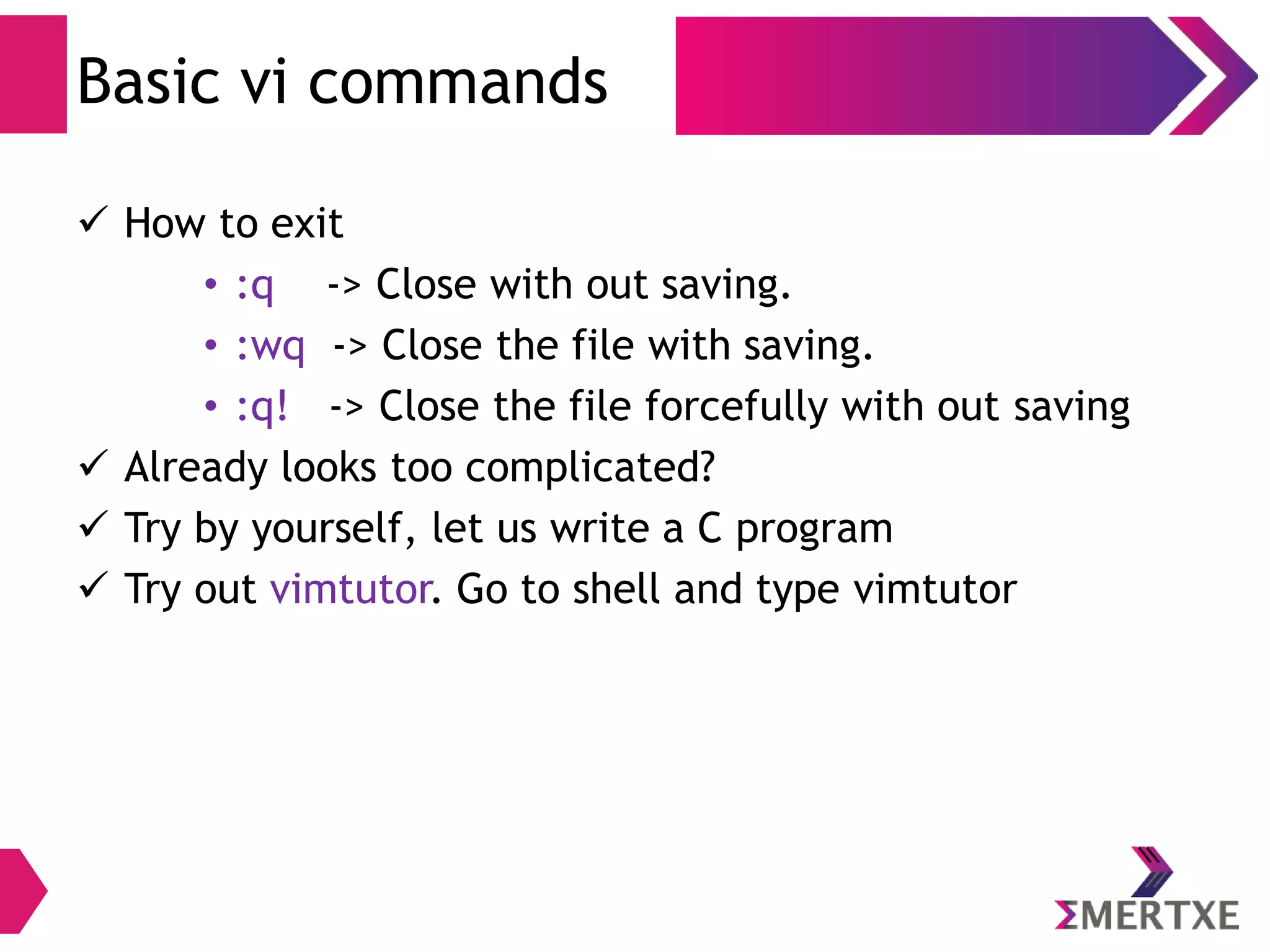 Basic vi commands

✓ How to exit

• :q -> Close with out saving.

• :wq -> Close the file with saving.

• :q! -> Close the file forcefully with out saving

✓ Already looks too complicated?

✓ Try by yourself, let us write a C program

✓ Try out vimtutor. Go to shell and type vimtutor

ΣMERTXE